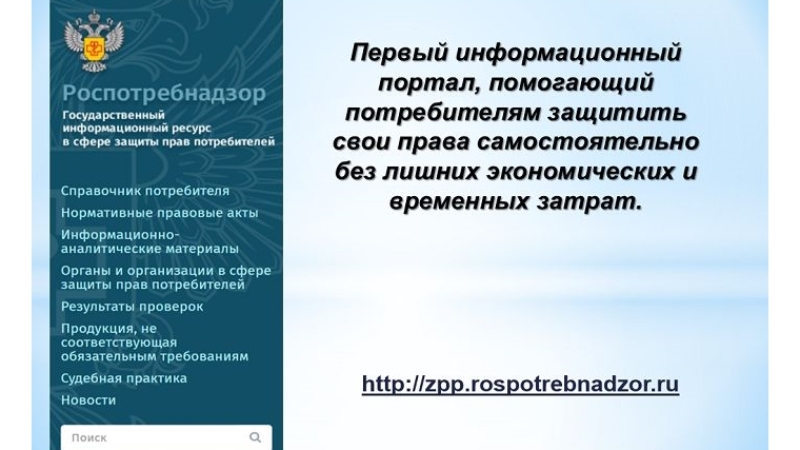 Роспотребнадзор

Государственный информационный ресурс в сфере защиты прав потребителей

Справочник потребителя
Нормативные правовые акты
Информационно-аналитические материалы
Органы и организации в сфере защиты прав потребителей
Результаты проверок
Продукция, не соответствующая обязательным требованиям
Судебная практика
Новости

Поиск

Первый информационный портал, помогающий потребителям защитить свои права самостоятельно без лишних экономических и временных затрат.

http://zpp.rospotrebnadzor.ru